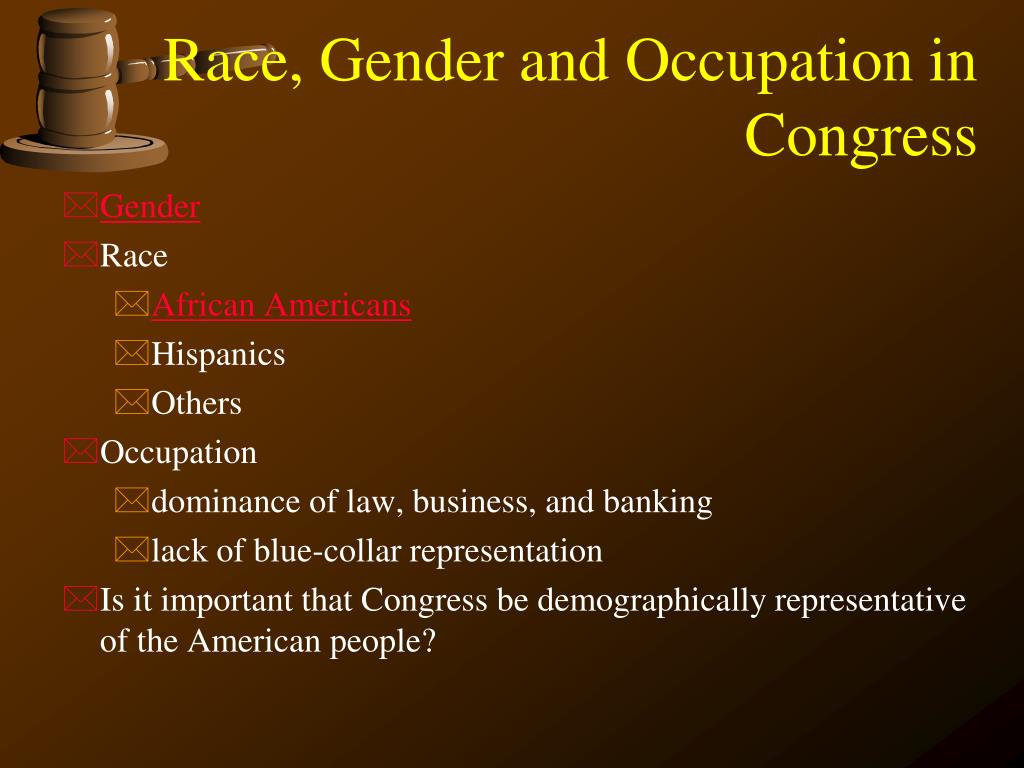 Race, Gender and Occupation in Congress

Gender
Race
African Americans
Hispanics
Others
Occupation
dominance of law, business, and banking
lack of blue-collar representation
Is it important that Congress be demographically representative of the American people?